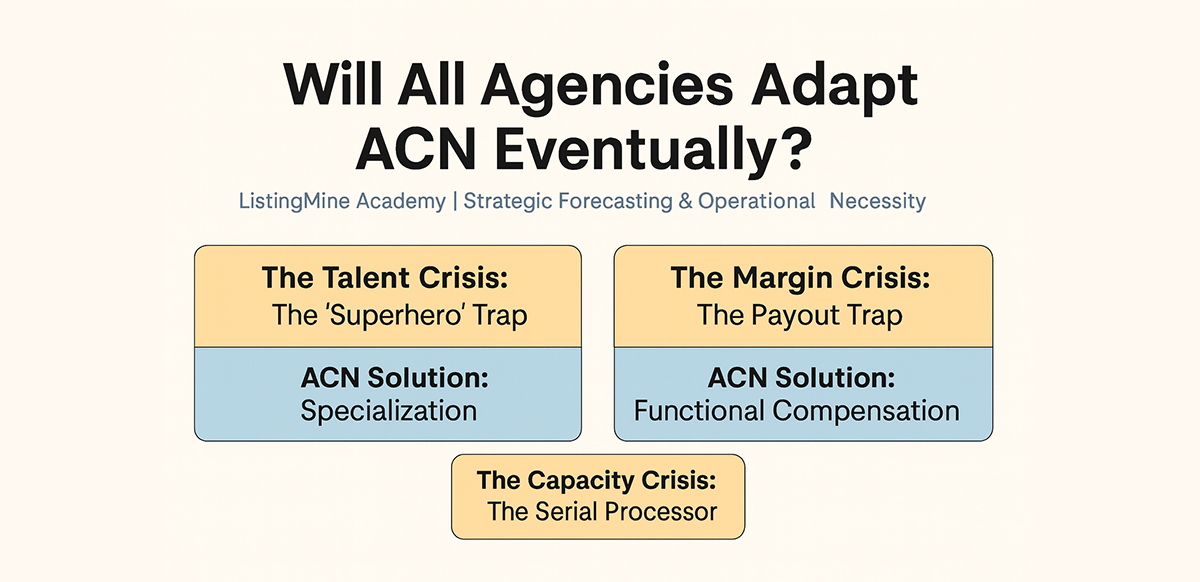 Will All Agencies Adapt ACN Eventually?

ListingMine Academy | Strategic Forecasting & Operational Necessity

The Talent Crisis:
The 'Superhero' Trap

ACN Solution:
Specialization

The Margin Crisis:
The Payout Trap

ACN Solution:
Functional Compensation

The Capacity Crisis:
The Serial Processor